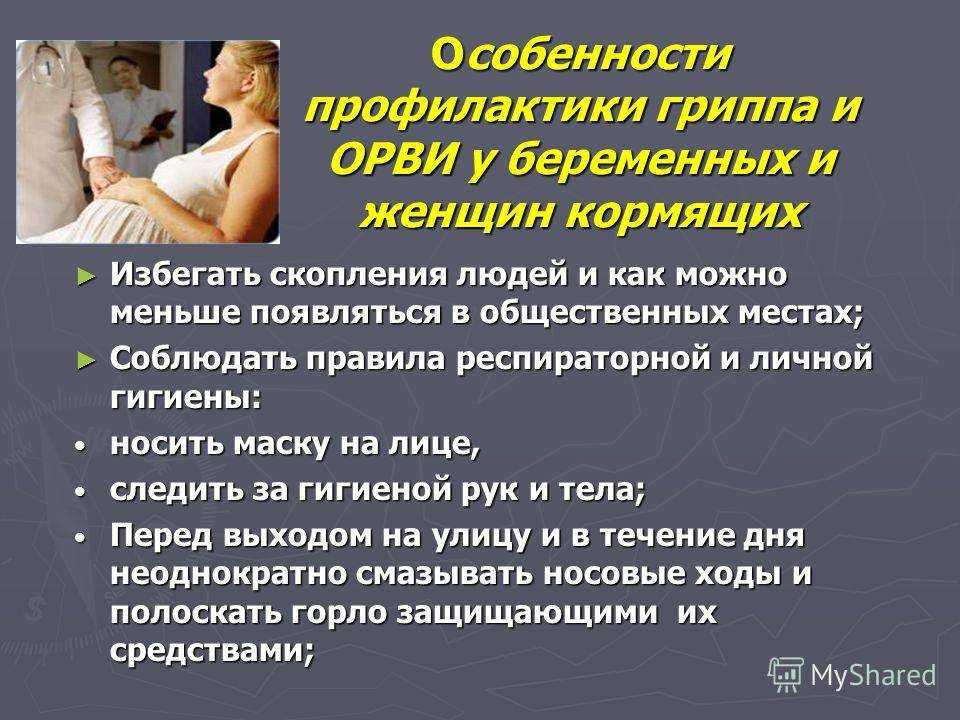 Особенности профилактики гриппа и ОРВИ у беременных и женщин кормящих

► Избегать скопления людей и как можно меньше появляться в общественных местах;

► Соблюдать правила респираторной и личной гигиены:

• носить маску на лице,

• следить за гигиеной рук и тела;

• Перед выходом на улицу и в течение дня неоднократно смазывать носовые ходы и полоскать горло защищающими их средствами;

MyShared